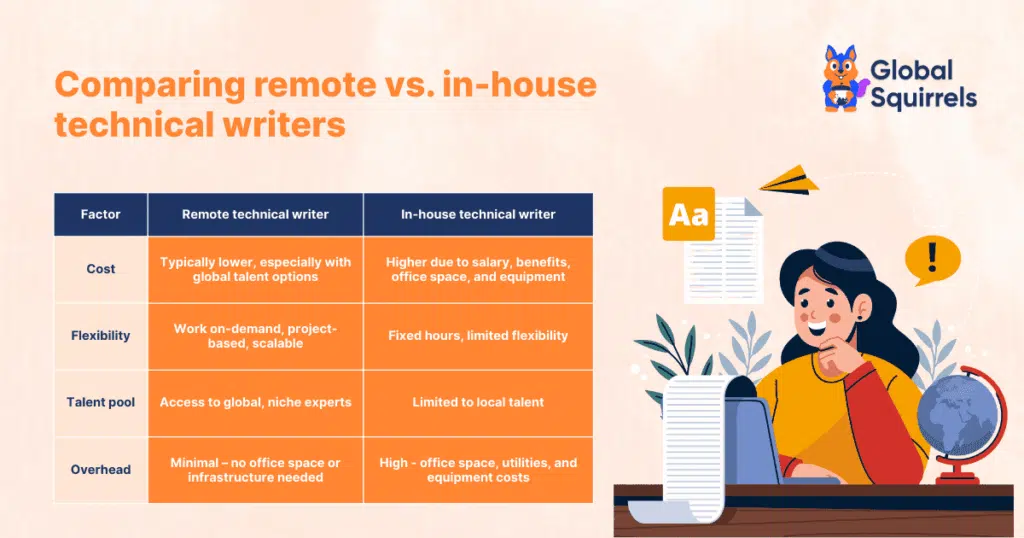 Comparing remote vs. in-house technical writers

Global Squirrels

| Factor | Remote technical writer | In-house technical writer |
|---|---|---|
| Cost | Typically lower, especially with global talent options | Higher due to salary, benefits, office space, and equipment |
| Flexibility | Work on-demand, project-based, scalable | Fixed hours, limited flexibility |
| Talent pool | Access to global, niche experts | Limited to local talent |
| Overhead | Minimal – no office space or infrastructure needed | High - office space, utilities, and equipment costs |

Aa

!